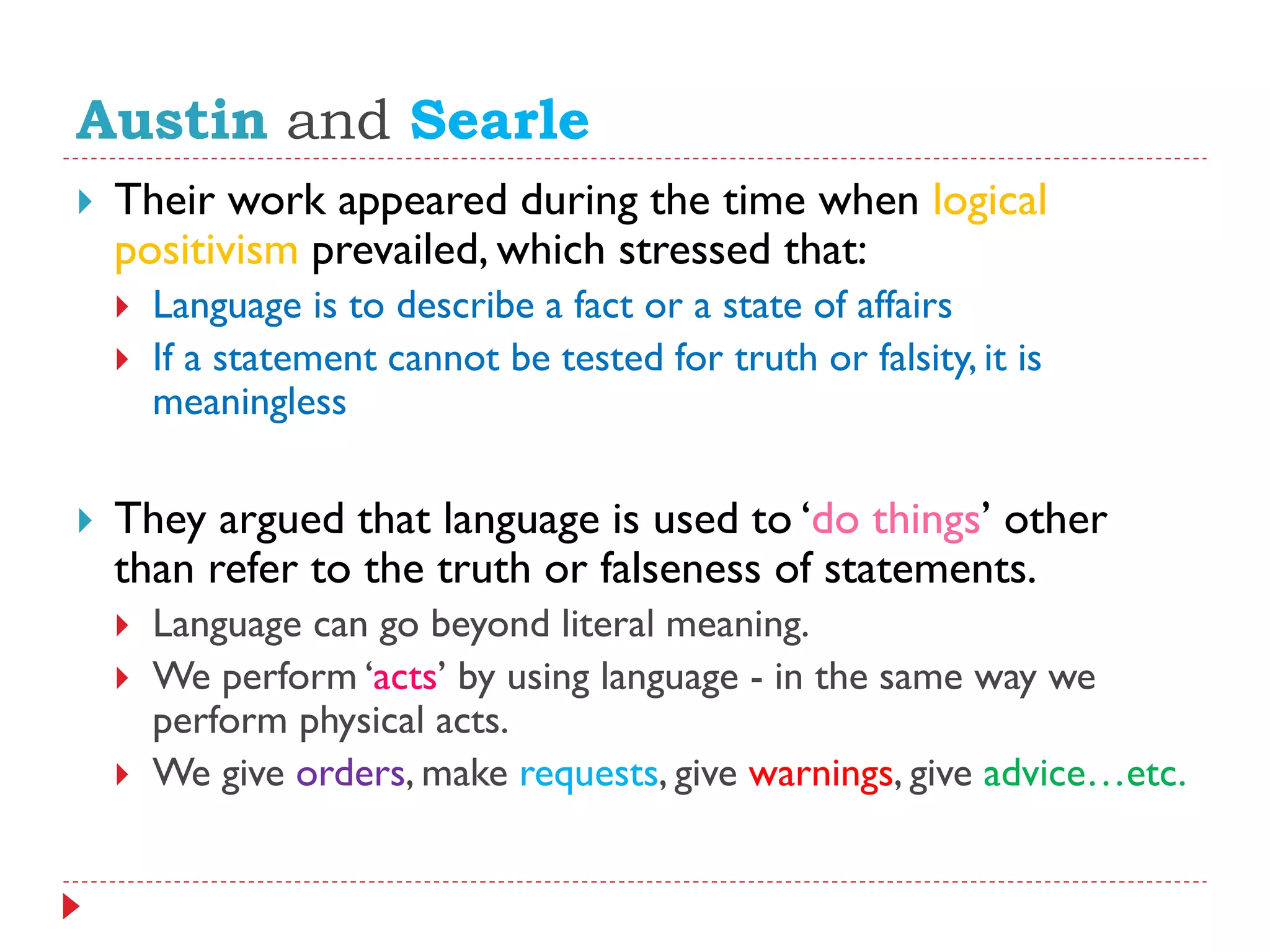 Austin and Searle

Their work appeared during the time when logical positivism prevailed, which stressed that:

Language is to describe a fact or a state of affairs

If a statement cannot be tested for truth or falsity, it is meaningless

They argued that language is used to ‘do things’ other than refer to the truth or falseness of statements.

Language can go beyond literal meaning.

We perform ‘acts’ by using language - in the same way we perform physical acts.

We give orders, make requests, give warnings, give advice…etc.